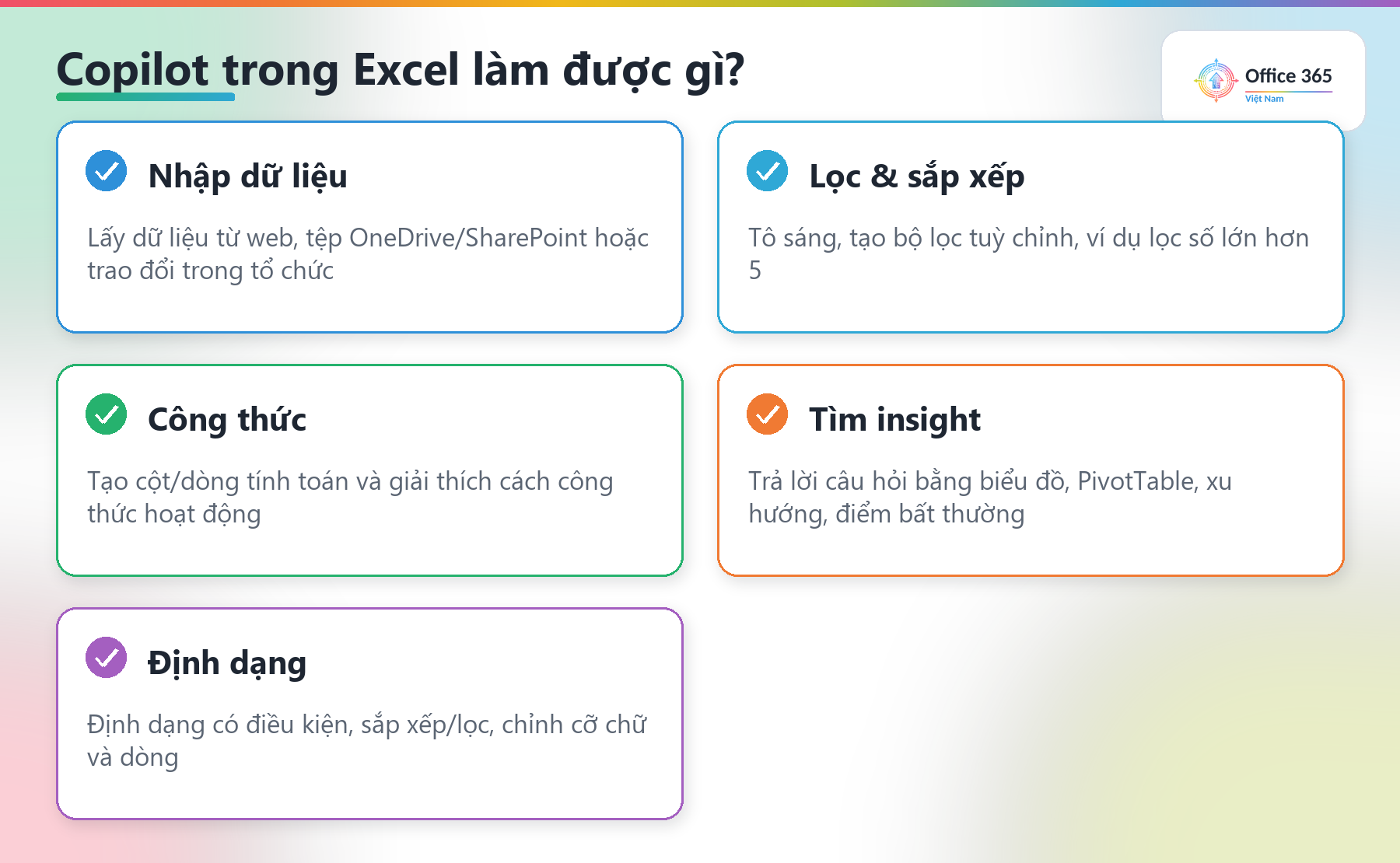 Copilot trong Excel làm được gì?

Office 365
Việt Nam

Nhập dữ liệu

Lấy dữ liệu từ web, tệp OneDrive/SharePoint hoặc trao đổi trong tổ chức

Lọc & sắp xếp

Tô sáng, tạo bộ lọc tuỳ chỉnh, ví dụ lọc số lớn hơn 5

Công thức

Tạo cột/dòng tính toán và giải thích cách công thức hoạt động

Tìm insight

Trả lời câu hỏi bằng biểu đồ, PivotTable, xu hướng, điểm bất thường

Định dạng

Định dạng có điều kiện, sắp xếp/lọc, chỉnh cỡ chữ và dòng